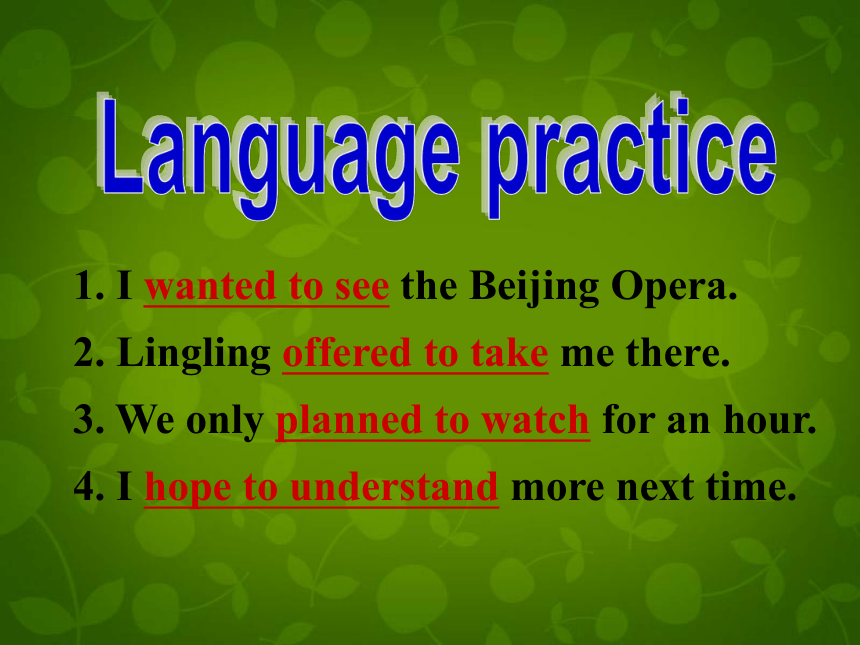 Language practice

1. I wanted to see the Beijing Opera.
2. Lingling offered to take me there.
3. We only planned to watch for an hour.
4. I hope to understand more next time.